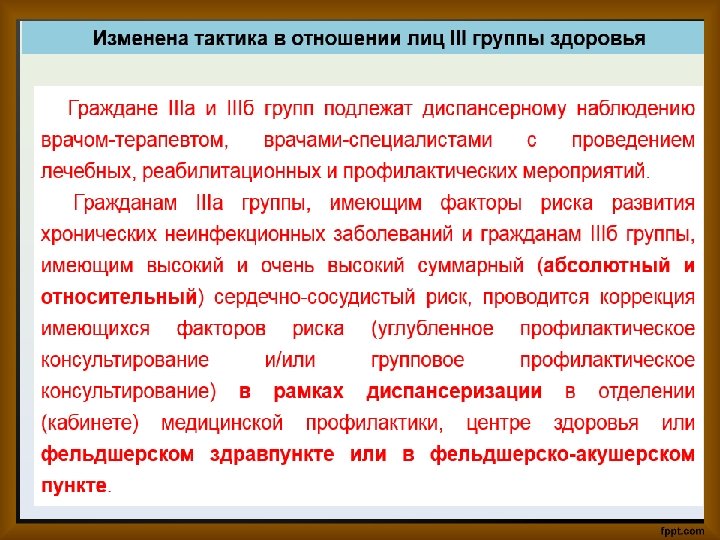 Изменена тактика в отношении лиц III группы здоровья

Граждане IIIа и IIIб групп подлежат диспансерному наблюдению врачом-терапевтом, врачами-специалистами с проведением лечебных, реабилитационных и профилактических мероприятий.

Гражданам IIIа группы, имеющим факторы риска развития хронических неинфекционных заболеваний и гражданам IIIб группы, имеющим высокий и очень высокий суммарный (абсолютный и относительный) сердечно-сосудистый риск, проводится коррекция имеющихся факторов риска (углубленное профилактическое консультирование и/или групповое профилактическое консультирование) в рамках диспансеризации в отделении (кабинете) медицинской профилактики, центре здоровья или фельдшерском здравпункте или в фельдшерско-акушерском пункте.

fppt.com